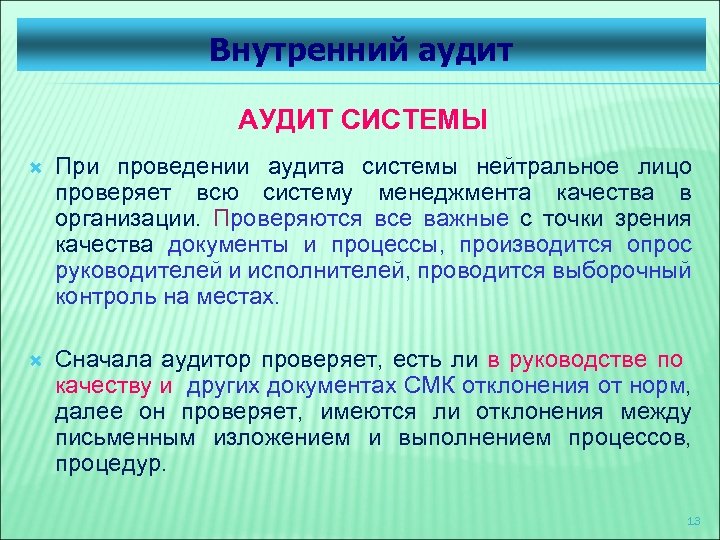 Внутренний аудит

АУДИТ СИСТЕМЫ

При проведении аудита системы нейтральное лицо проверяет всю систему менеджмента качества в организации. Проверяются все важные с точки зрения качества документы и процессы, производится опрос руководителей и исполнителей, проводится выборочный контроль на местах.

Сначала аудитор проверяет, есть ли в руководстве по качеству и других документах СМК отклонения от норм, далее он проверяет, имеются ли отклонения между письменным изложением и выполнением процессов, процедур.

13